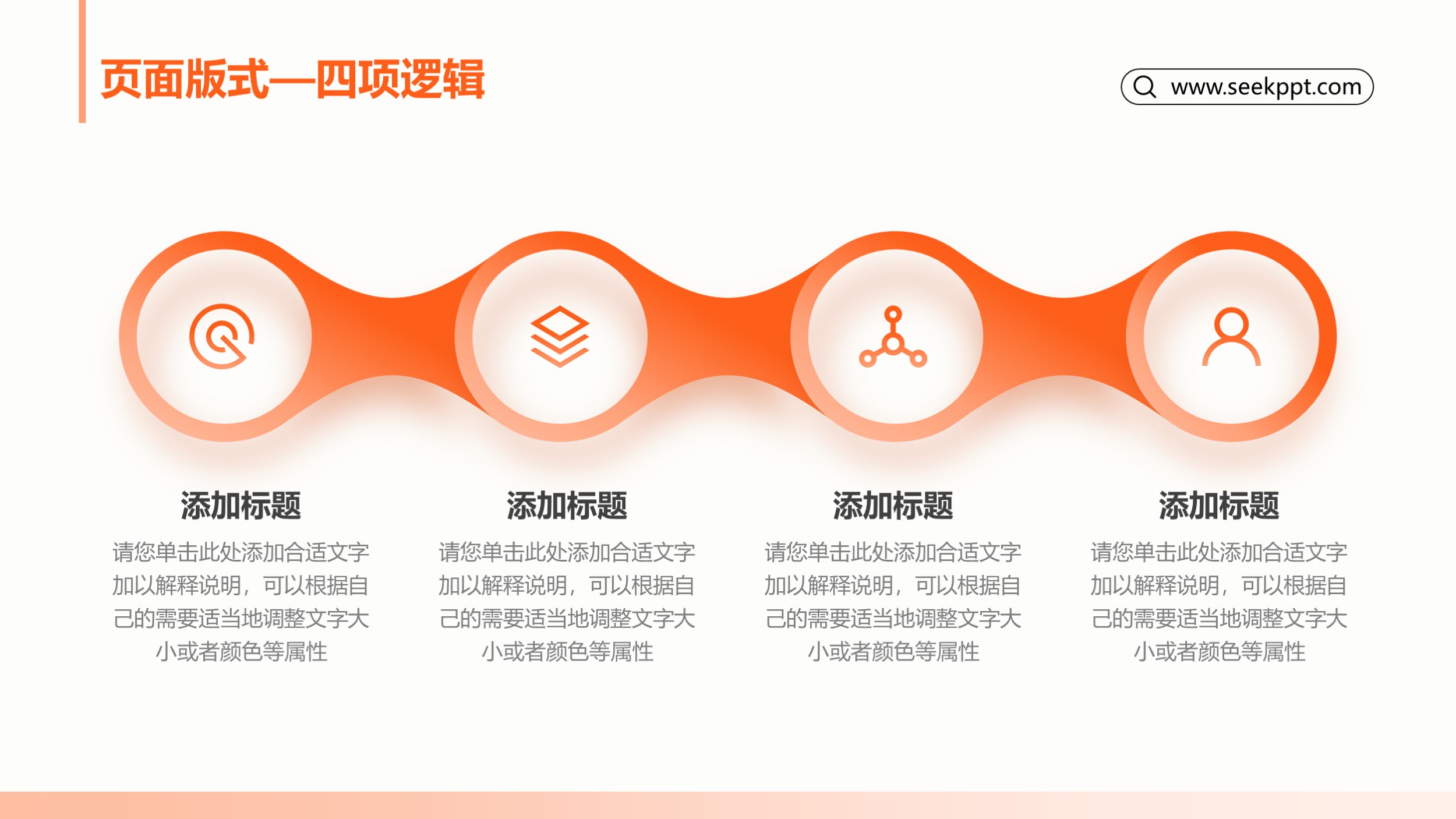 页面版式—四项逻辑

www.seekppt.com

添加标题

请您单击此处添加合适文字加以解释说明，可以根据自己的需要适当地调整文字大小或者颜色等属性

添加标题

请您单击此处添加合适文字加以解释说明，可以根据自己的需要适当地调整文字大小或者颜色等属性

添加标题

请您单击此处添加合适文字加以解释说明，可以根据自己的需要适当地调整文字大小或者颜色等属性

添加标题

请您单击此处添加合适文字加以解释说明，可以根据自己的需要适当地调整文字大小或者颜色等属性